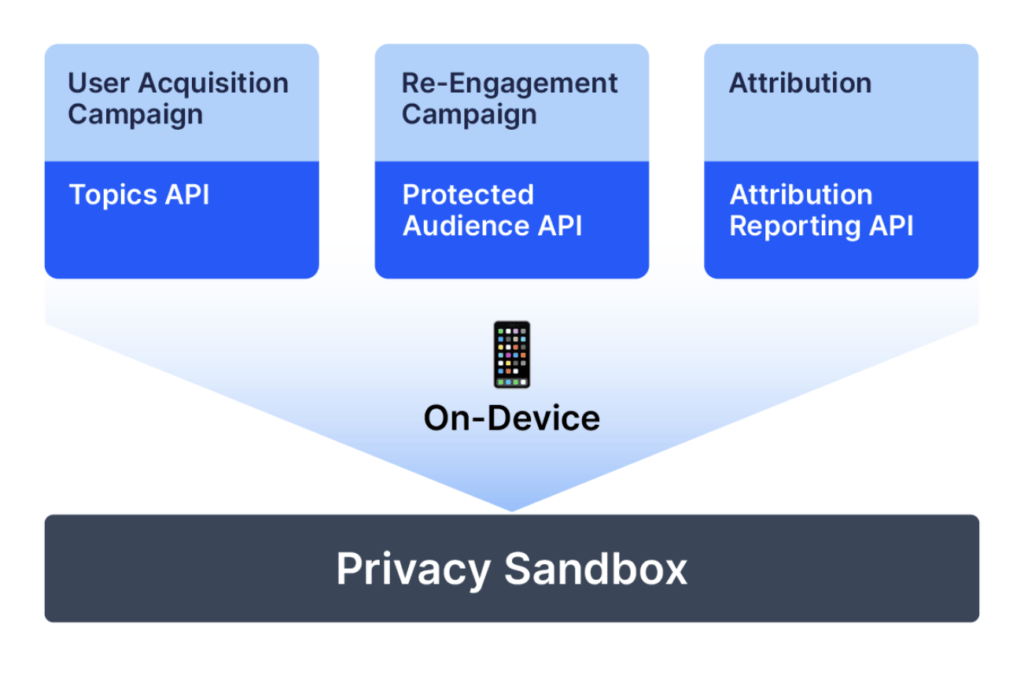 User Acquisition Campaign

Topics API

Re-Engagement Campaign

Protected Audience API

Attribution

Attribution Reporting API

On-Device

Privacy Sandbox